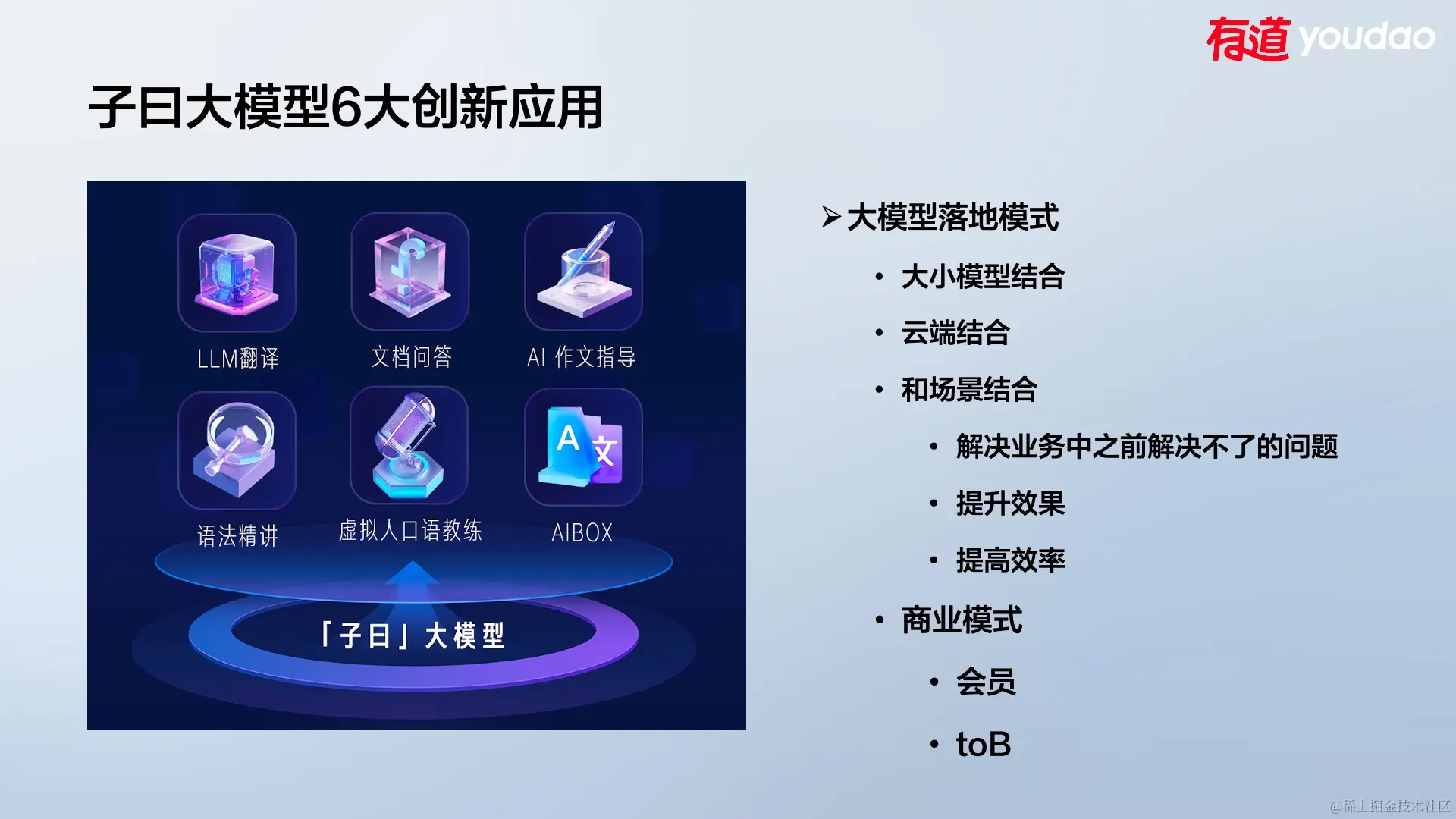 有道 youdao

子曰大模型6大创新应用

LLM翻译
文档问答
AI 作文指导
语法精讲
虚拟人口语教练
AIBOX

「子曰」大模型

➢ 大模型落地模式
• 大小模型结合
• 云端结合
• 和场景结合
• 解决业务中之前解决不了的问题
• 提升效果
• 提高效率
• 商业模式
• 会员
• toB

@稀土掘金技术社区